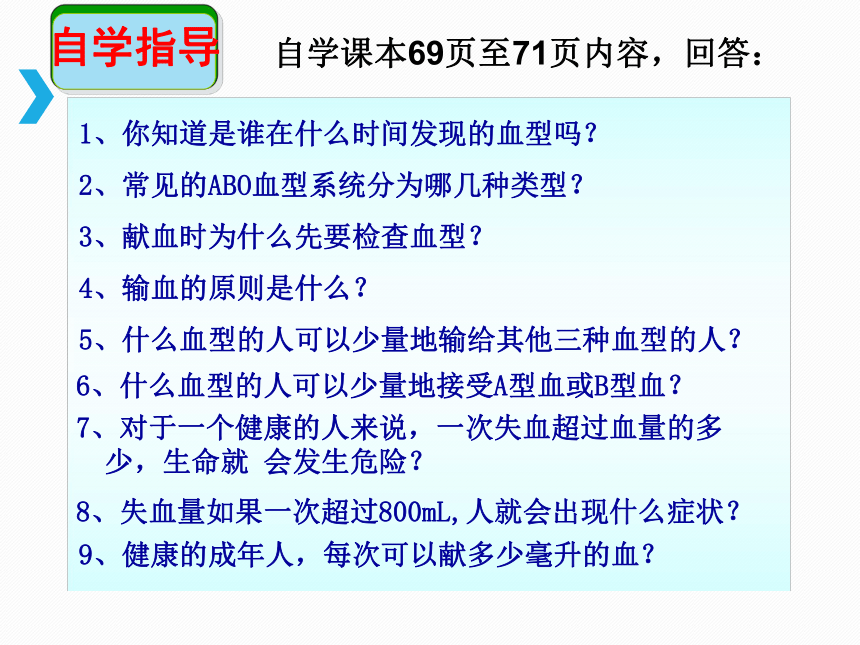 自学指导

自学课本69页至71页内容，回答：

1、你知道是谁在什么时间发现的血型吗？

2、常见的ABO血型系统分为哪几种类型？

3、献血时为什么先要检查血型？

4、输血的原则是什么？

5、什么血型的人可以少量地输给其他三种血型的人？

6、什么血型的人可以少量地接受A型血或B型血？

7、对于一个健康的人来说，一次失血超过血量的多少，生命就 会发生危险？

8、失血量如果一次超过800mL,人就会出现什么症状？

9、健康的成年人，每次可以献多少毫升的血？